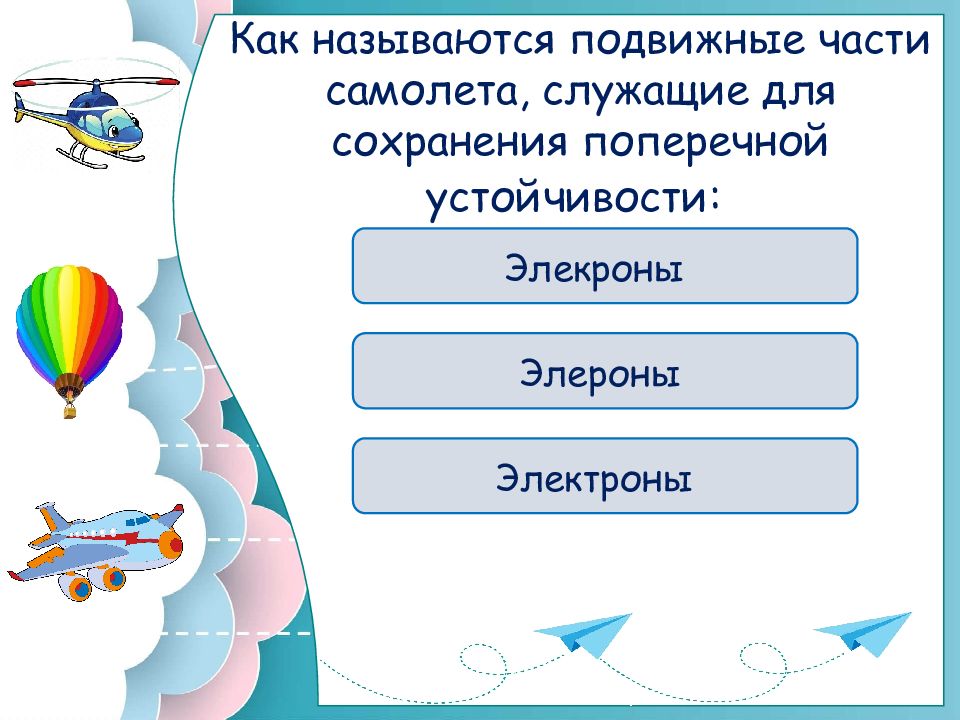 Как называются подвижные части самолета, служащие для сохранения поперечной устойчивости:

Элекроны

Элероны

Электроны